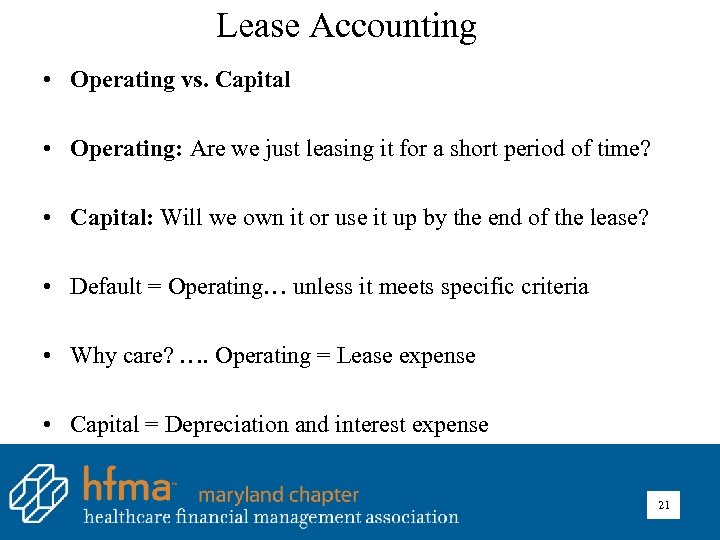 Lease Accounting

• Operating vs. Capital

• Operating: Are we just leasing it for a short period of time?

• Capital: Will we own it or use it up by the end of the lease?

• Default = Operating… unless it meets specific criteria

• Why care? …. Operating = Lease expense

• Capital = Depreciation and interest expense

hfma™ maryland chapter
healthcare financial management association

21